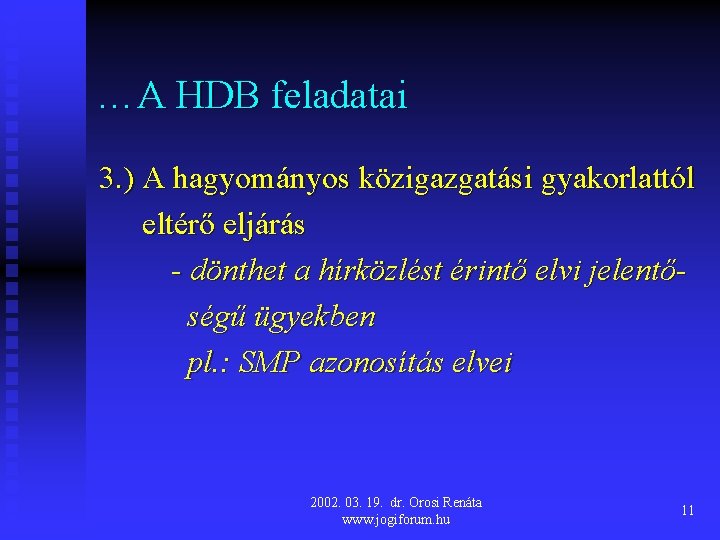 …A HDB feladatai

3.) A hagyományos közigazgatási gyakorlattól eltérő eljárás

- dönthet a hírközlést érintő elvi jelentőségű ügyekben
pl.: SMP azonosítás elvei

2002. 03. 19. dr. Orosi Renáta
www.jogiforum.hu

11